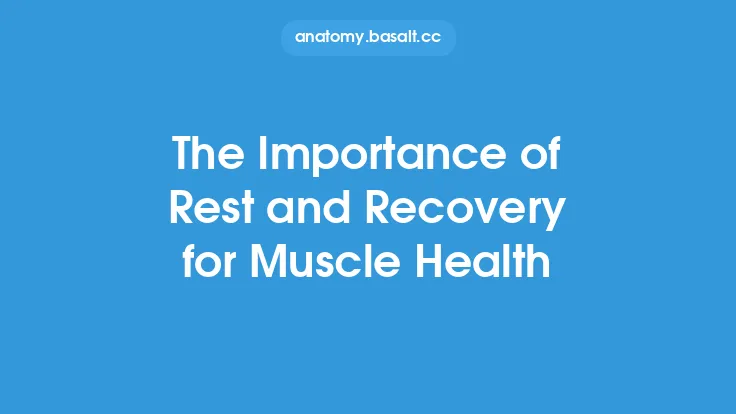 anatomy.basalt.cc

The Importance of Rest and Recovery for Muscle Health